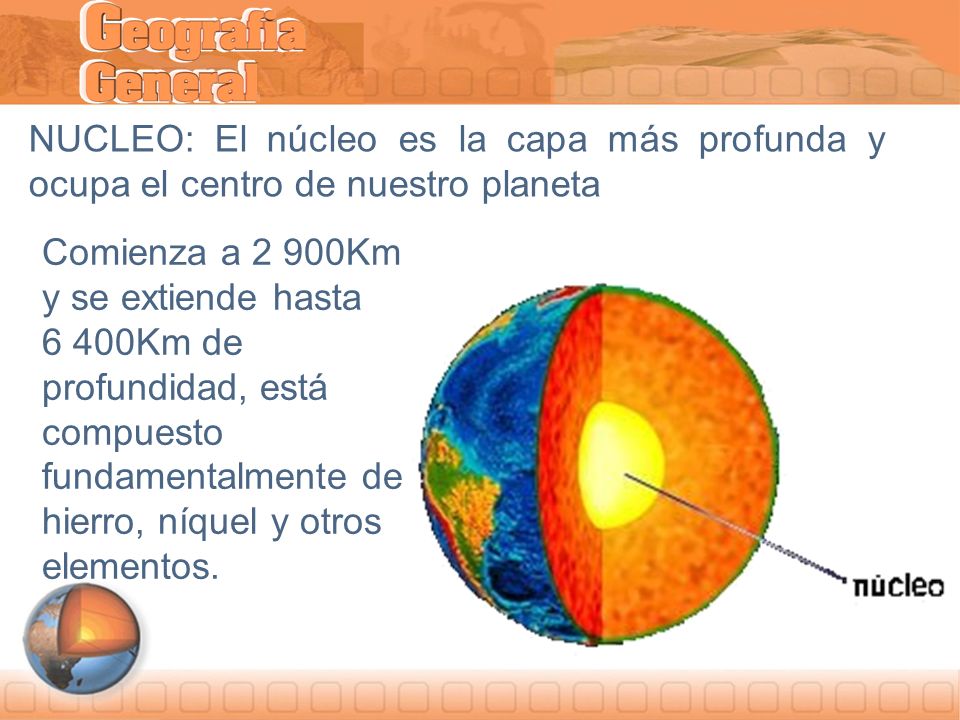 Geografía General

NUCLEO: El núcleo es la capa más profunda y ocupa el centro de nuestro planeta

Comienza a 2 900Km y se extiende hasta 6 400Km de profundidad, está compuesto fundamentalmente de hierro, níquel y otros elementos.

núcleo